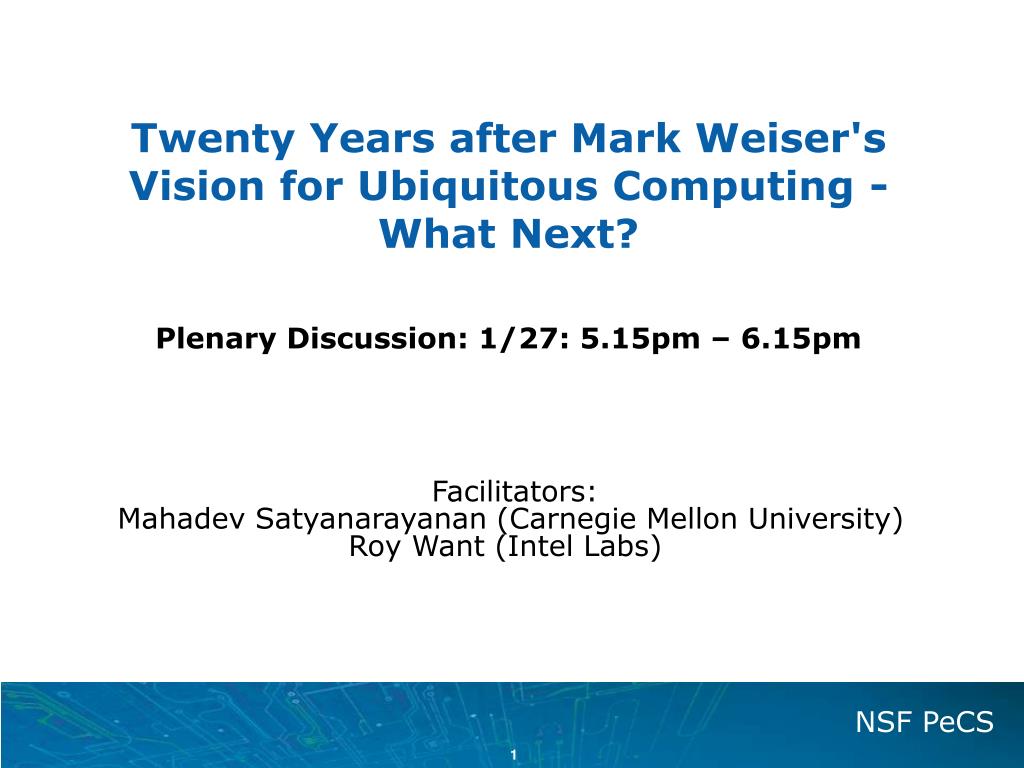 Twenty Years after Mark Weiser's Vision for Ubiquitous Computing - What Next?

Plenary Discussion: 1/27: 5.15pm – 6.15pm

Facilitators:
Mahadev Satyanarayanan (Carnegie Mellon University)
Roy Want (Intel Labs)

NSF PeCS

1